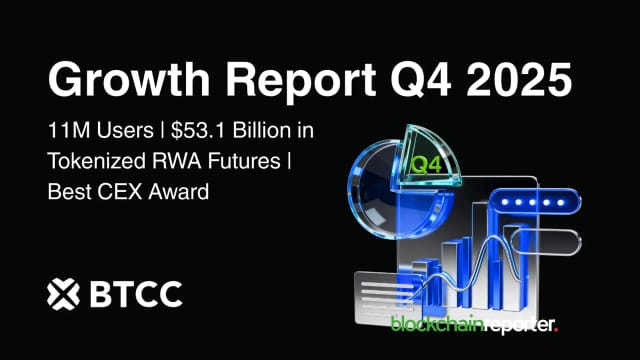 Growth Report Q4 2025

11M Users | $53.1 Billion in Tokenized RWA Futures | Best CEX Award

Q4

BTCC

blockchainreporter.